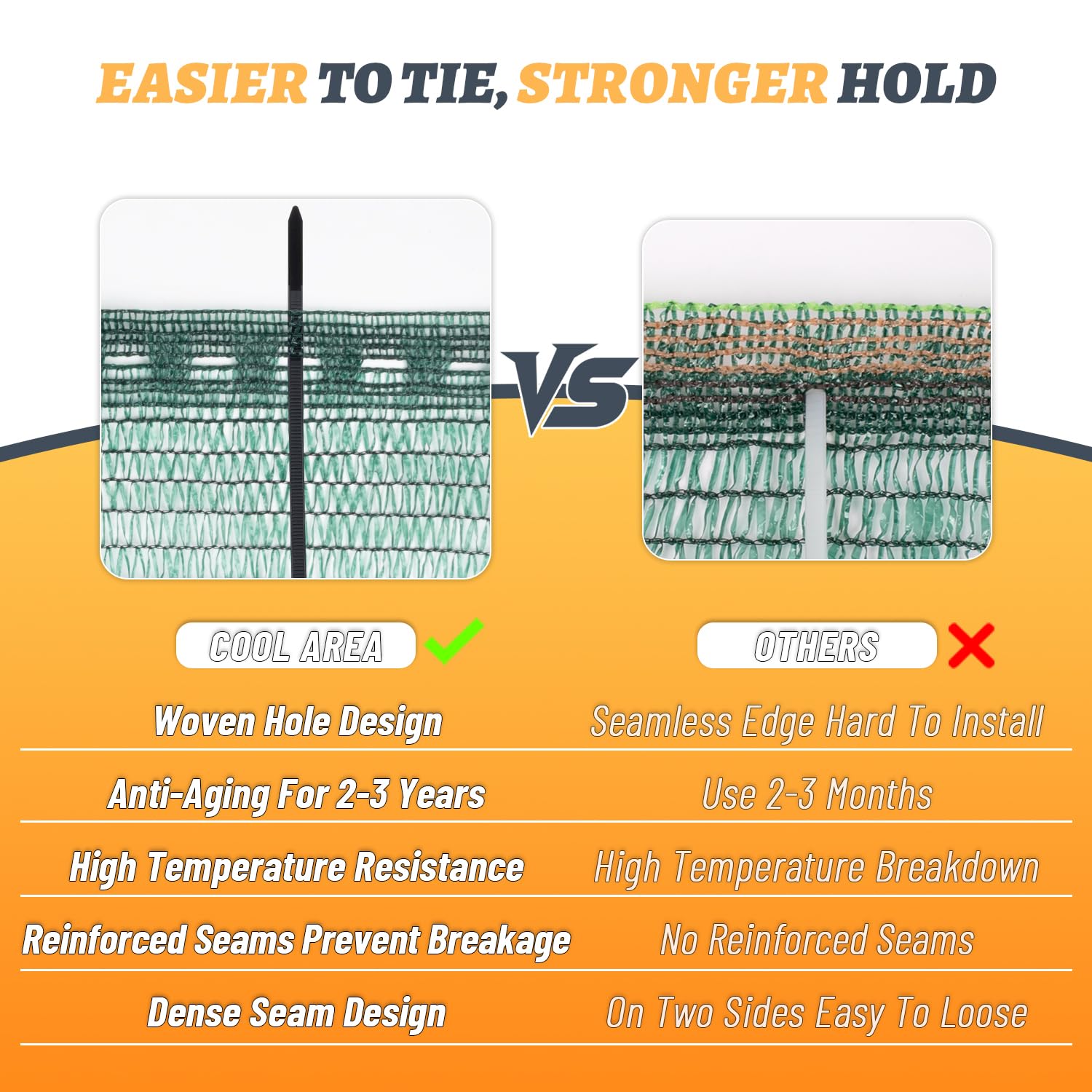 EASIER TO TIE, STRONGER HOLD

VS

| COOL AREA | OTHERS |
|---|---|
| Woven Hole Design | Seamless Edge Hard To Install |
| Anti-Aging For 2-3 Years | Use 2-3 Months |
| High Temperature Resistance | High Temperature Breakdown |
| Reinforced Seams Prevent Breakage | No Reinforced Seams |
| Dense Seam Design | On Two Sides Easy To Loose |